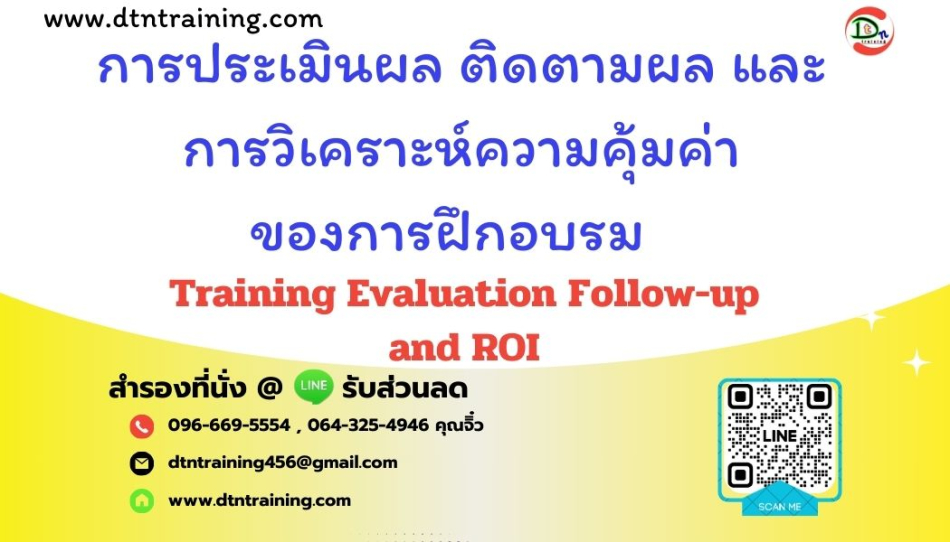 www.dtntraining.com

การประเมินผล ติดตามผล และ การวิเคราะห์ความคุ้มค่า ของการฝึกอบรม

Training Evaluation Follow-up and ROI

สำรองที่นั่ง @ LINE รับส่วนลด

096-669-5554 , 064-325-4946 คุณจิ๋ว

dtntraining456@gmail.com

www.dtntraining.com

LINE

SCAN ME